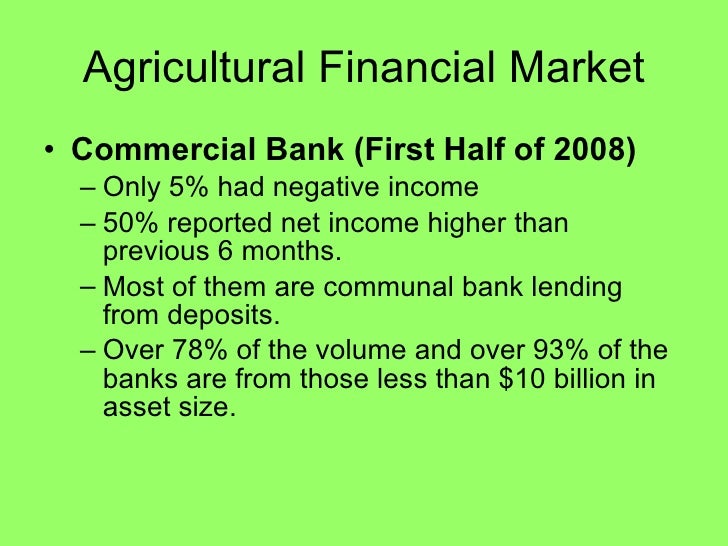 Agricultural Financial Market

• Commercial Bank (First Half of 2008)
– Only 5% had negative income
– 50% reported net income higher than previous 6 months.
– Most of them are communal bank lending from deposits.
– Over 78% of the volume and over 93% of the banks are from those less than \$10 billion in asset size.